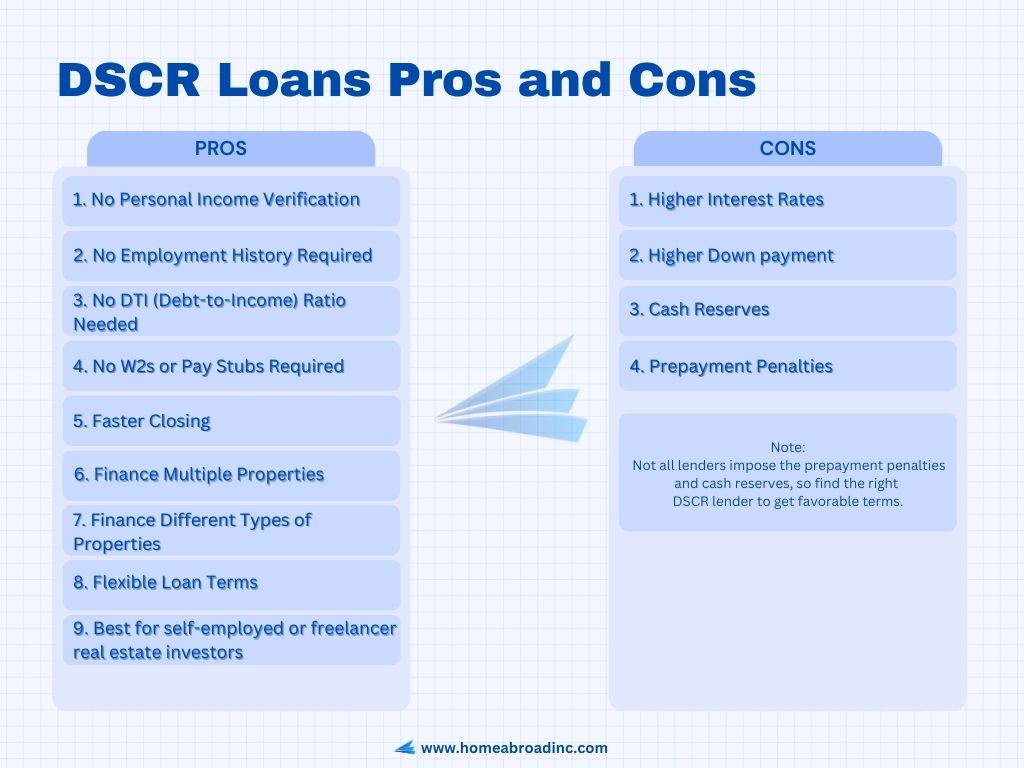 DSCR Loans Pros and Cons

PROS

1. No Personal Income Verification

2. No Employment History Required

3. No DTI (Debt-to-Income) Ratio Needed

4. No W2s or Pay Stubs Required

5. Faster Closing

6. Finance Multiple Properties

7. Finance Different Types of Properties

8. Flexible Loan Terms

9. Best for self-employed or freelancer real estate investors

CONS

1. Higher Interest Rates

2. Higher Down payment

3. Cash Reserves

4. Prepayment Penalties

Note:
Not all lenders impose the prepayment penalties and cash reserves, so find the right DSCR lender to get favorable terms.

www.homeabroadinc.com